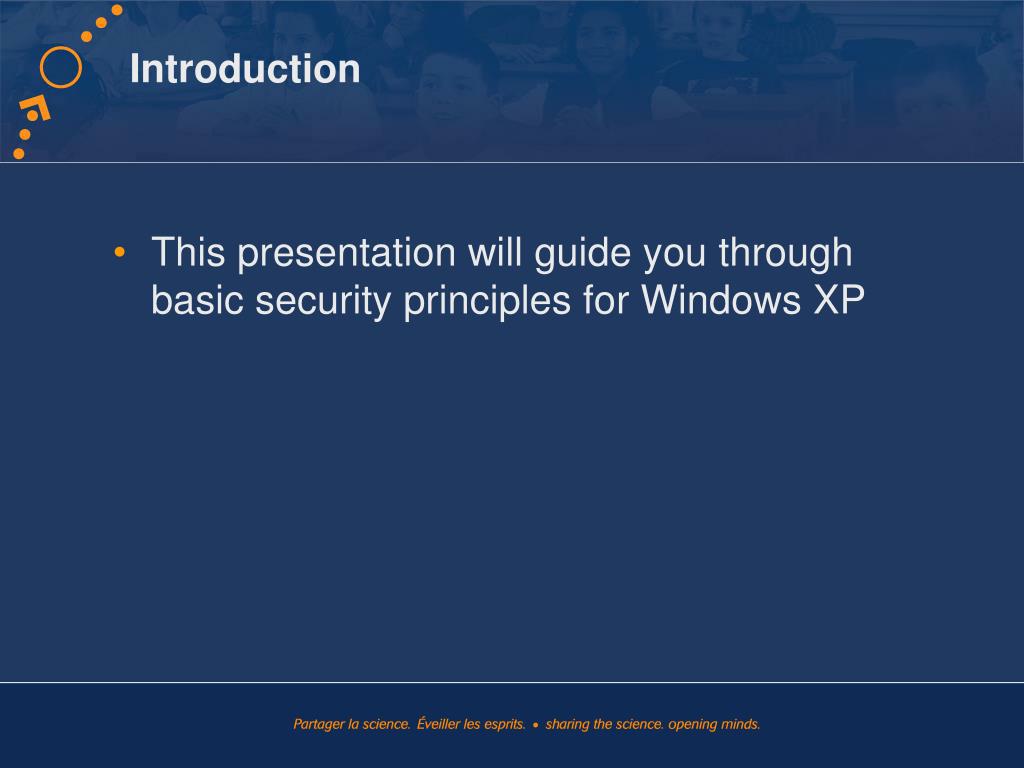 Introduction

• This presentation will guide you through basic security principles for Windows XP

Partager la science. Éveiller les esprits. • sharing the science. opening minds.